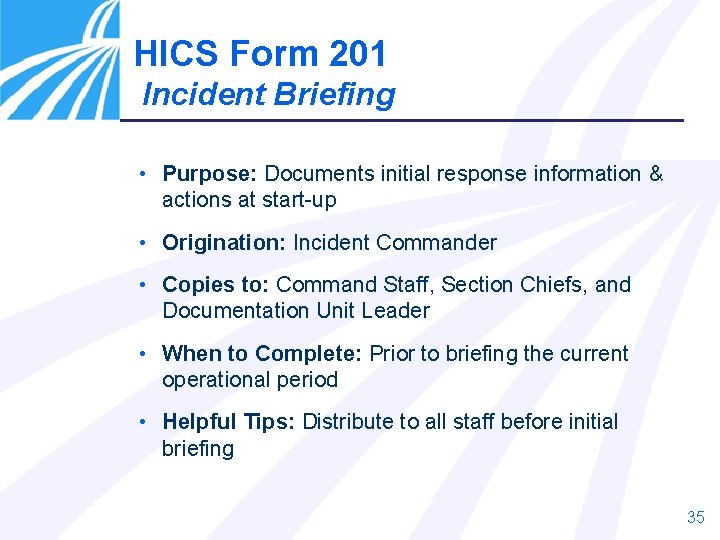 HICS Form 201
Incident Briefing

• Purpose: Documents initial response information & actions at start-up

• Origination: Incident Commander

• Copies to: Command Staff, Section Chiefs, and Documentation Unit Leader

• When to Complete: Prior to briefing the current operational period

• Helpful Tips: Distribute to all staff before initial briefing

35